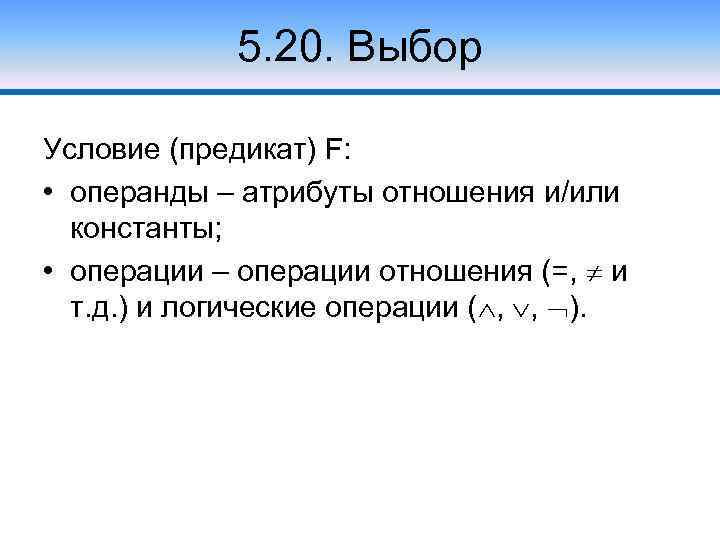 5.20. Выбор

Условие (предикат) F:

• операнды – атрибуты отношения и/или константы;
• операции – операции отношения (=, $\neq$ и т.д.) и логические операции ($\wedge$, $\vee$, $\neg$).